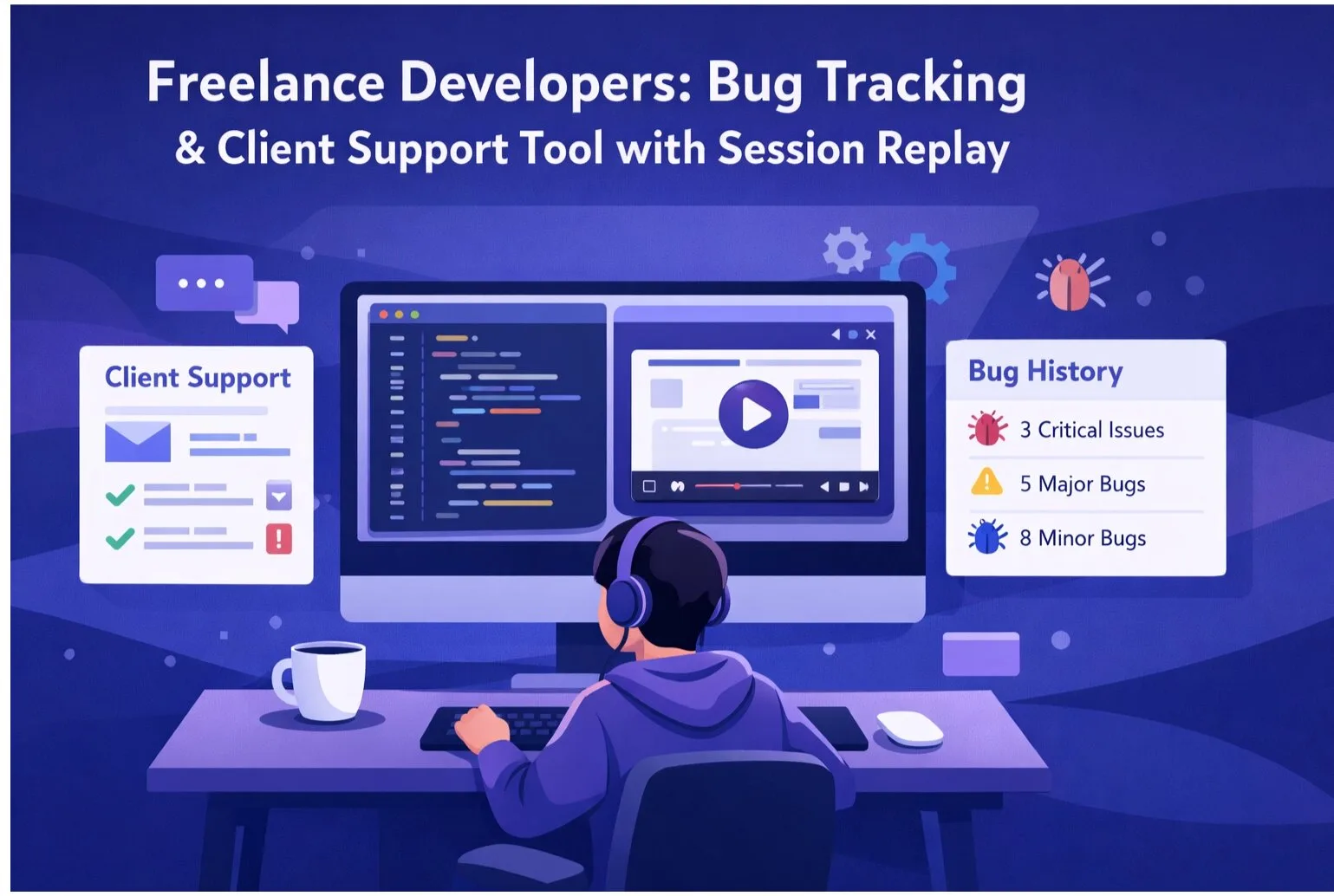 Freelance Developers: Bug Tracking
& Client Support Tool with Session Replay

Client Support

Bug History

3 Critical Issues

5 Major Bugs

8 Minor Bugs